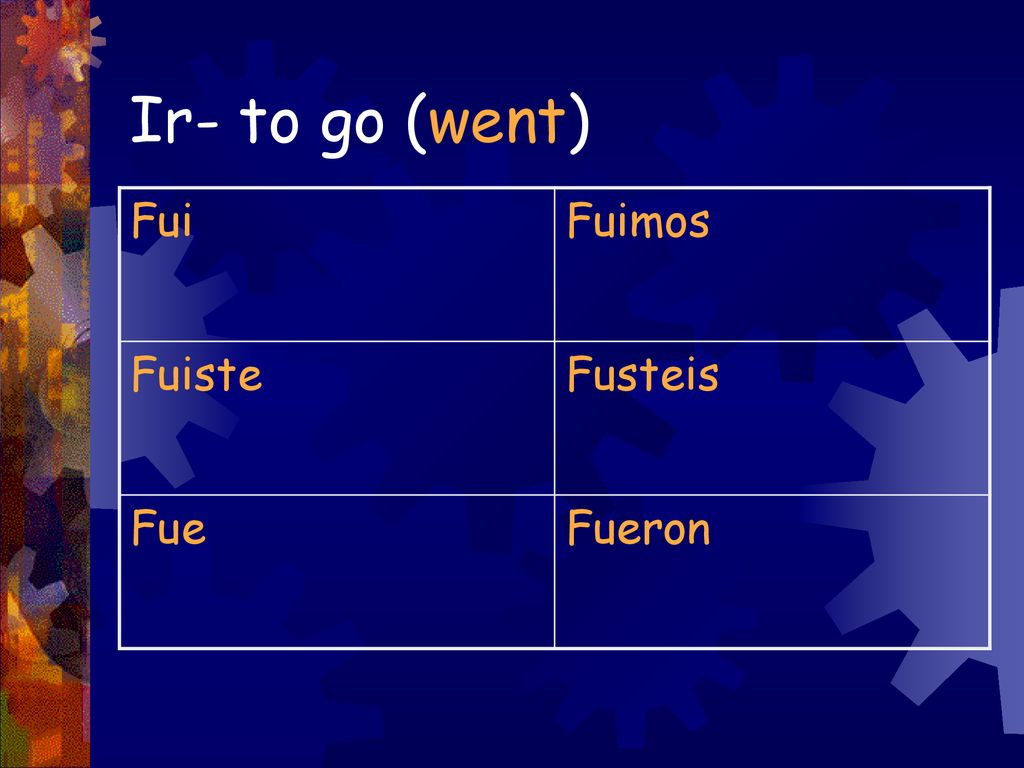 Ir- to go (went)

| Fui | Fuimos |
|---|---|
| Fuiste | Fusteis |
| Fue | Fueron |